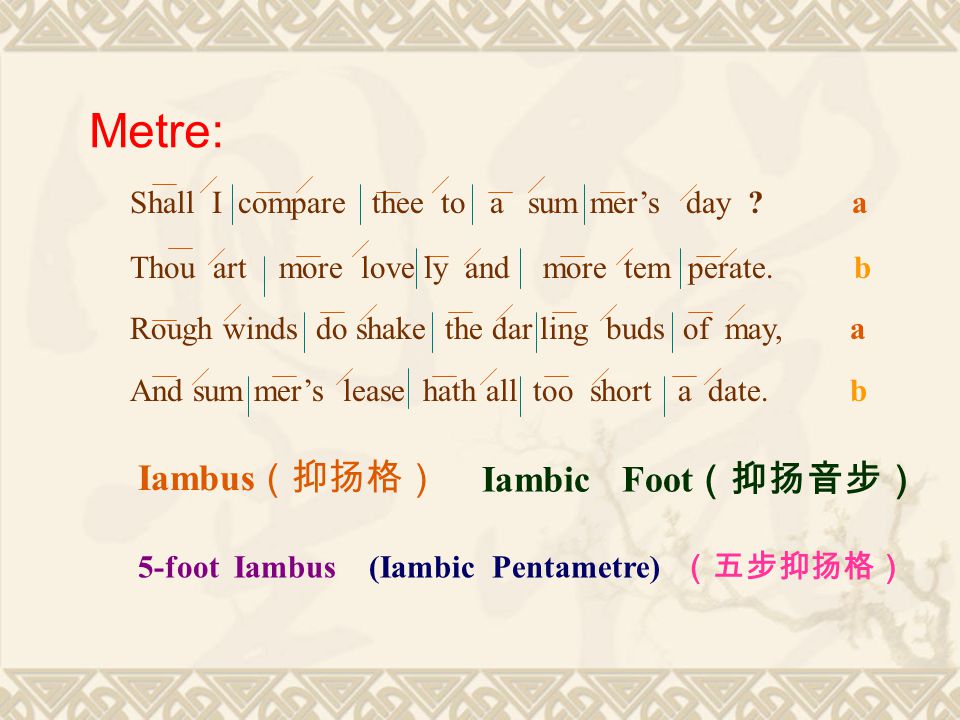 Metre:

Shall I | compare | thee to | a sum | mer's day ? a

Thou art | more love | ly and | more tem | perate. b

Rough winds | do shake | the dar | ling buds | of may, a

And sum | mer's lease | hath all | too short | a date. b

Iambus（抑扬格） Iambic Foot（抑扬音步）

5-foot Iambus (Iambic Pentametre) （五步抑扬格）